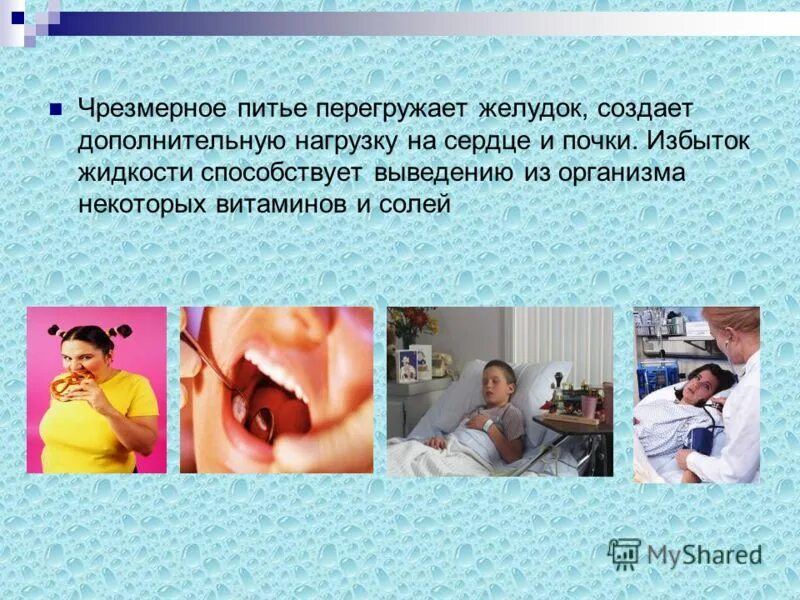 Чрезмерное питье перегружает желудок, создает дополнительную нагрузку на сердце и почки. Избыток жидкости способствует выведению из организма некоторых витаминов и солей

MyShared